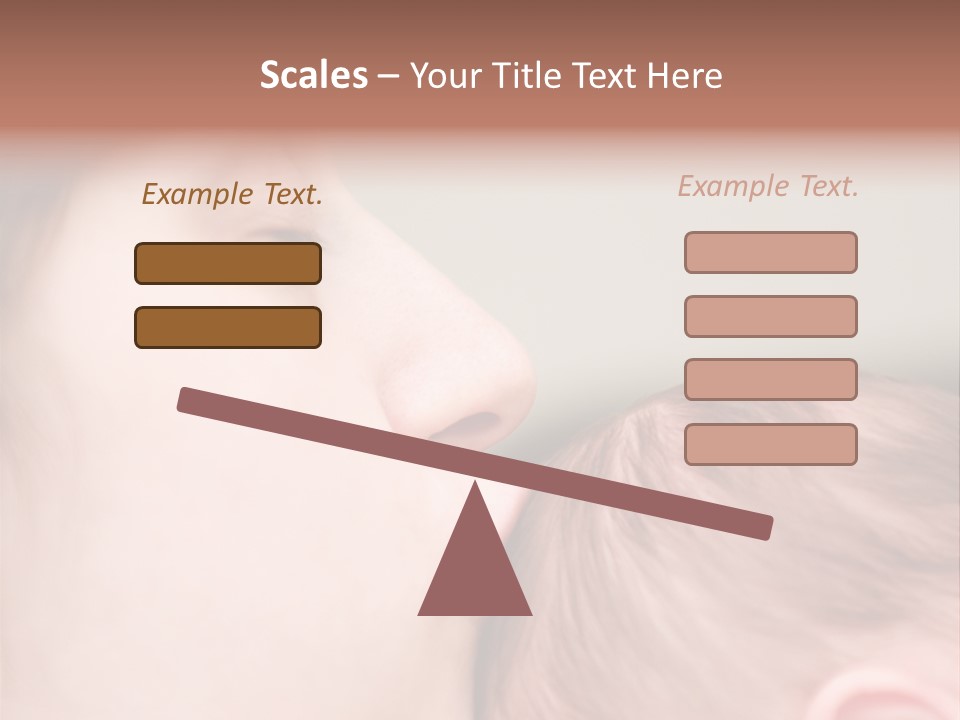 Scales – Your Title Text Here

Example Text.

Example Text.